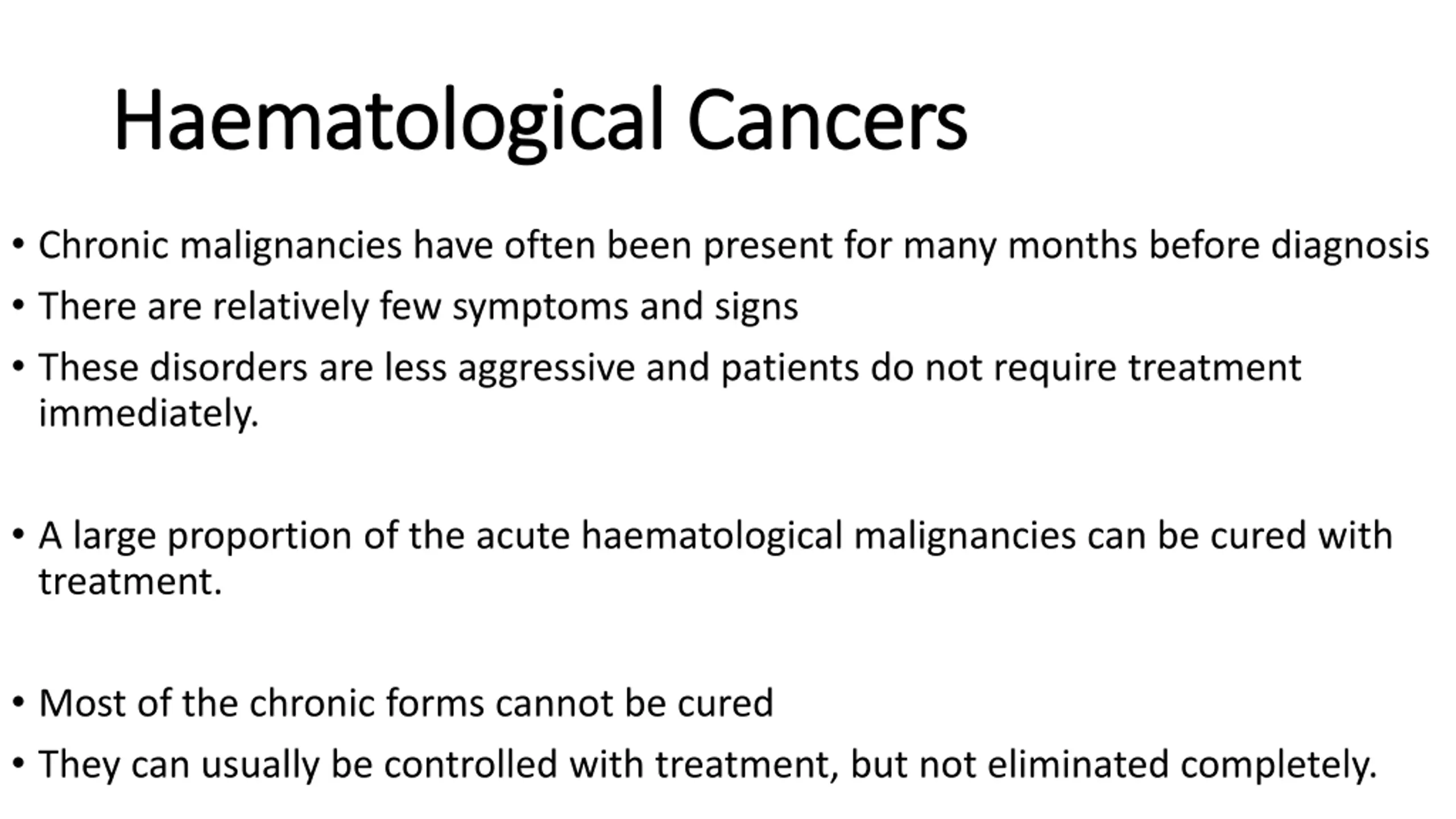 Haematological Cancers

• Chronic malignancies have often been present for many months before diagnosis
• There are relatively few symptoms and signs
• These disorders are less aggressive and patients do not require treatment immediately.

• A large proportion of the acute haematological malignancies can be cured with treatment.

• Most of the chronic forms cannot be cured
• They can usually be controlled with treatment, but not eliminated completely.